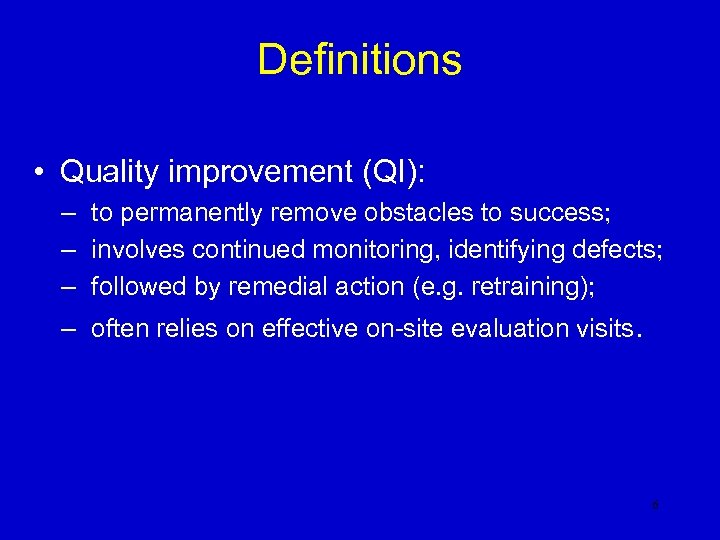 Definitions

• Quality improvement (QI):
– to permanently remove obstacles to success;
– involves continued monitoring, identifying defects;
– followed by remedial action (e.g. retraining);
– often relies on effective on-site evaluation visits.

6